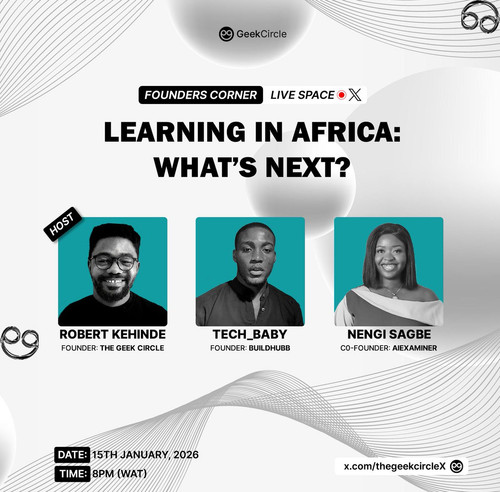 GeekCircle

FOUNDERS CORNER LIVE SPACE

LEARNING IN AFRICA: WHAT'S NEXT?

HOST

ROBERT KEHINDE
FOUNDER: THE GEEK CIRCLE

TECH_BABY
FOUNDER: BUILDHUBB

NENGI SAGBE
CO-FOUNDER: AIEXAMINER

DATE: 15TH JANUARY, 2026
TIME: 8PM (WAT)

x.com/thegeekcircleX